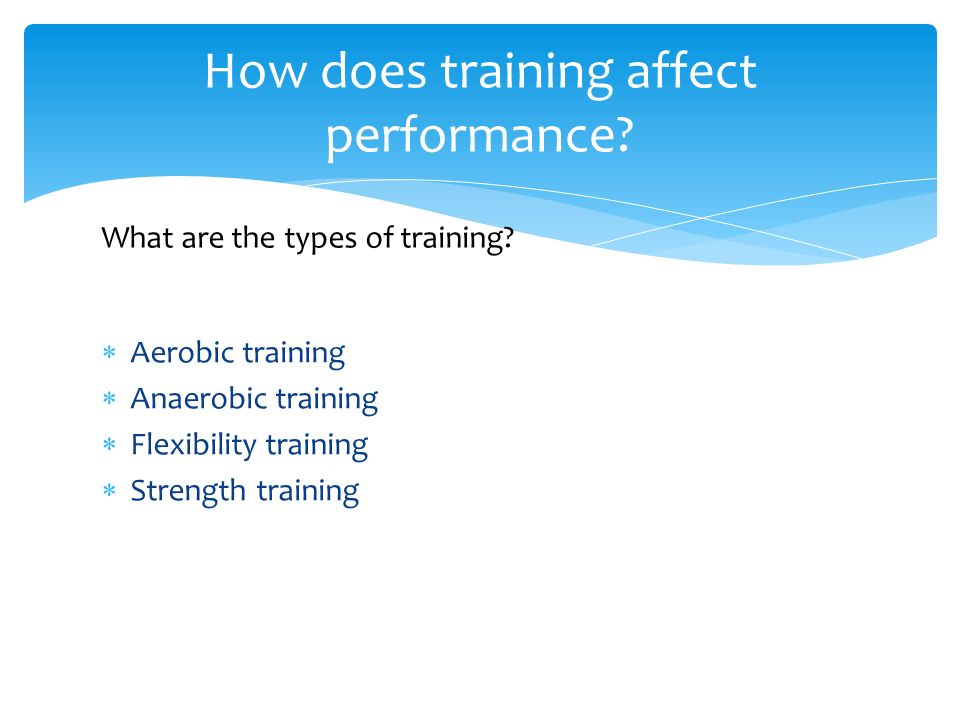 How does training affect performance?

What are the types of training?

* Aerobic training
* Anaerobic training
* Flexibility training
* Strength training